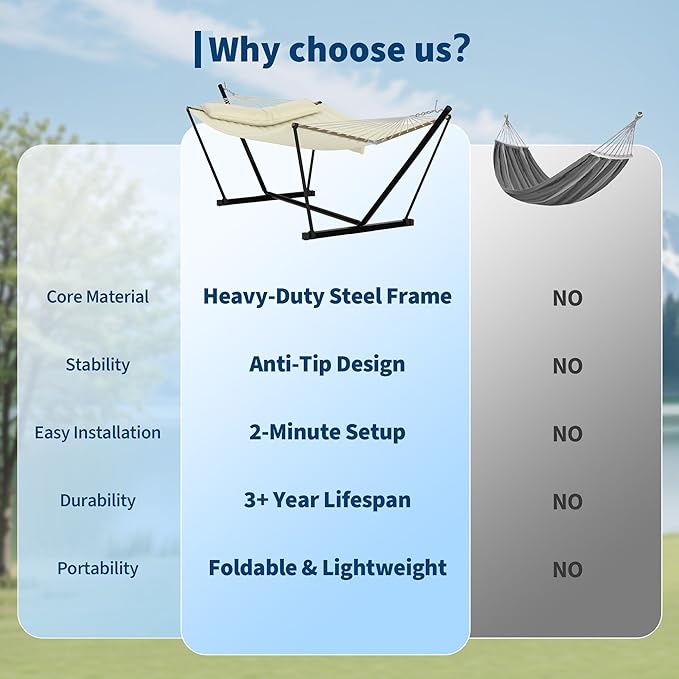 Why choose us?

|  |  |  |
|---|---|---|
| Core Material | Heavy-Duty Steel Frame | NO |
| Stability | Anti-Tip Design | NO |
| Easy Installation | 2-Minute Setup | NO |
| Durability | 3+ Year Lifespan | NO |
| Portability | Foldable & Lightweight | NO |